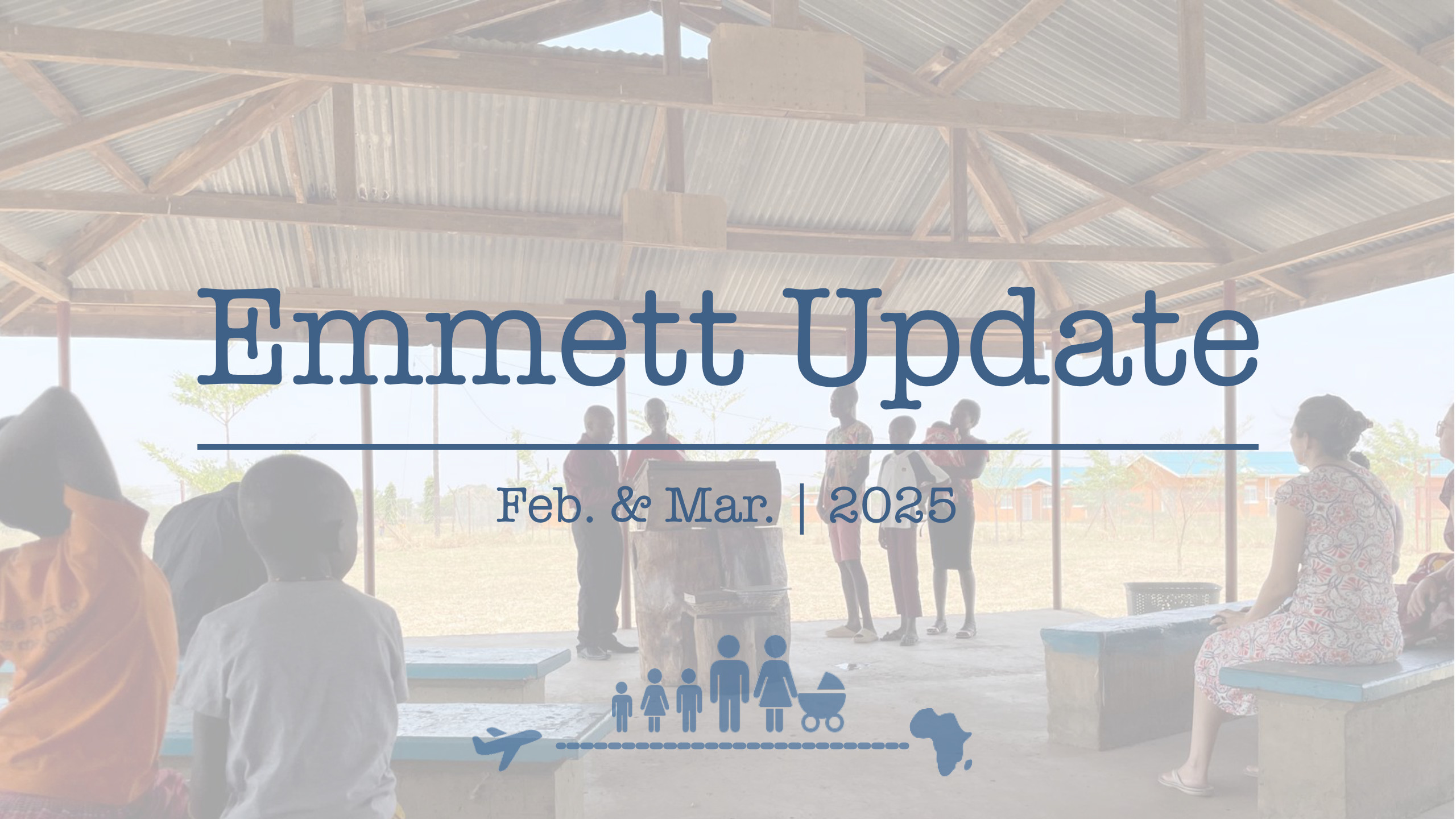 Emmett Update

Feb. & Mar. | 2025